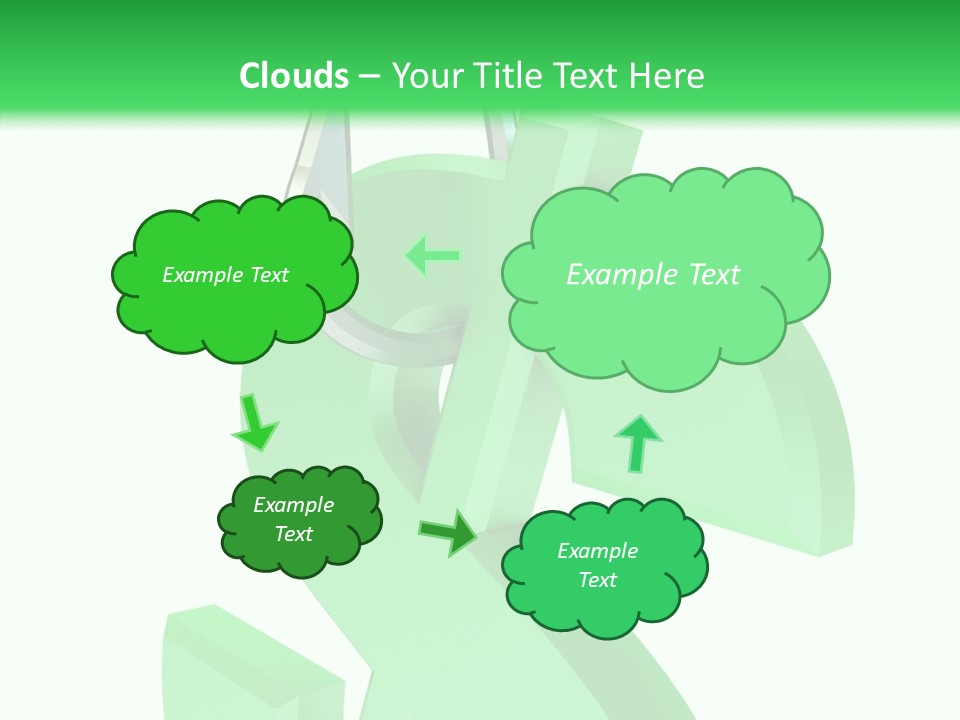 Clouds – Your Title Text Here

Example Text

Example Text

Example Text

Example Text